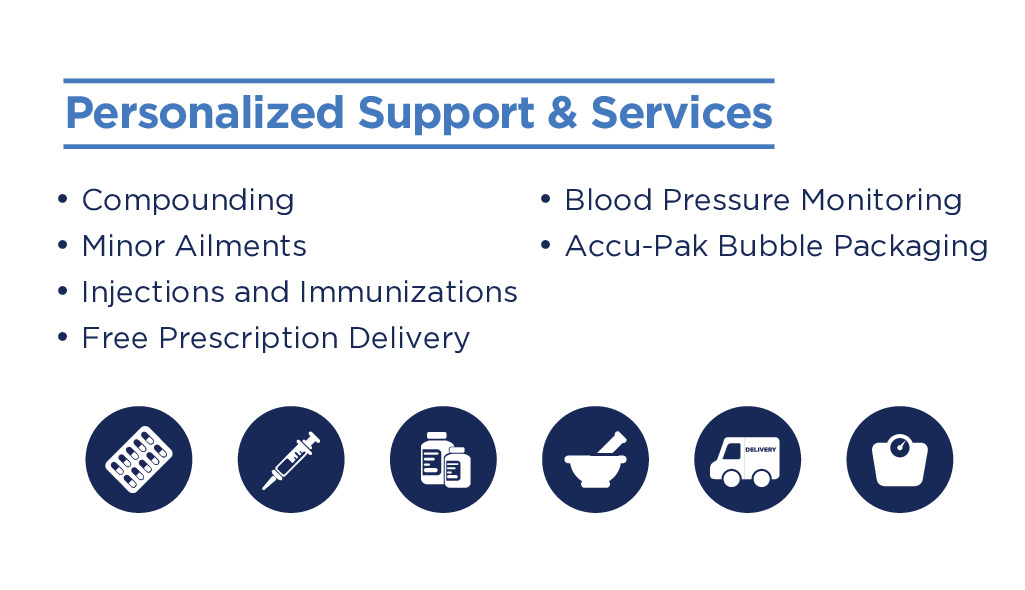 Personalized Support & Services

• Compounding
• Minor Ailments
• Injections and Immunizations
• Free Prescription Delivery

• Blood Pressure Monitoring
• Accu-Pak Bubble Packaging

DELIVERY